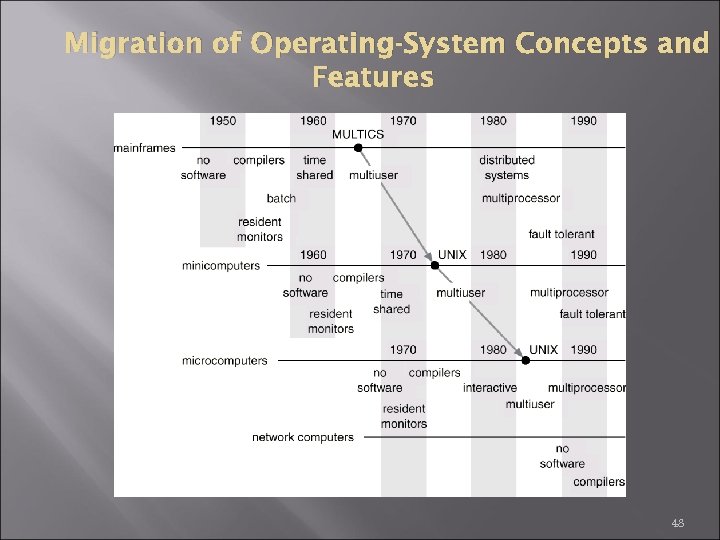 Migration of Operating-System Concepts and Features

1950
1960
1970
1980
1990

MULTICS

mainframes

no software
compilers
time shared
multiuser
distributed systems
batch
multiprocessor
resident monitors
fault tolerant

1960
1970
UNIX
1980
1990

minicomputers

no software
compilers
time shared
multiuser
multiprocessor
resident monitors
fault tolerant

1970
1980
UNIX
1990

microcomputers

no software
compilers
interactive
multiprocessor
multiuser
resident monitors

network computers

no software
compilers

48